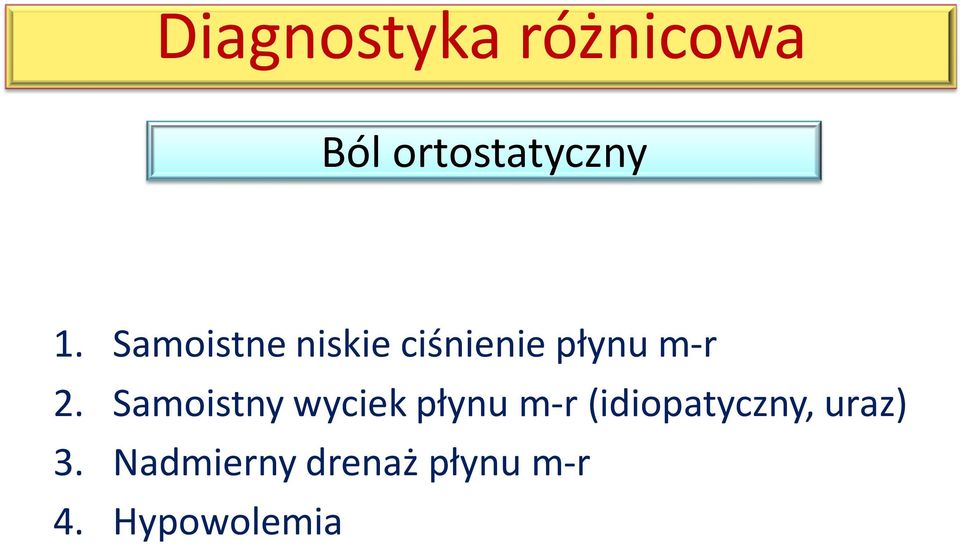 Diagnostyka różnicowa

Ból ortostatyczny

1. Samoistne niskie ciśnienie płynu m-r
2. Samoistny wyciek płynu m-r (idiopatyczny, uraz)
3. Nadmierny drenaż płynu m-r
4. Hypowolemia